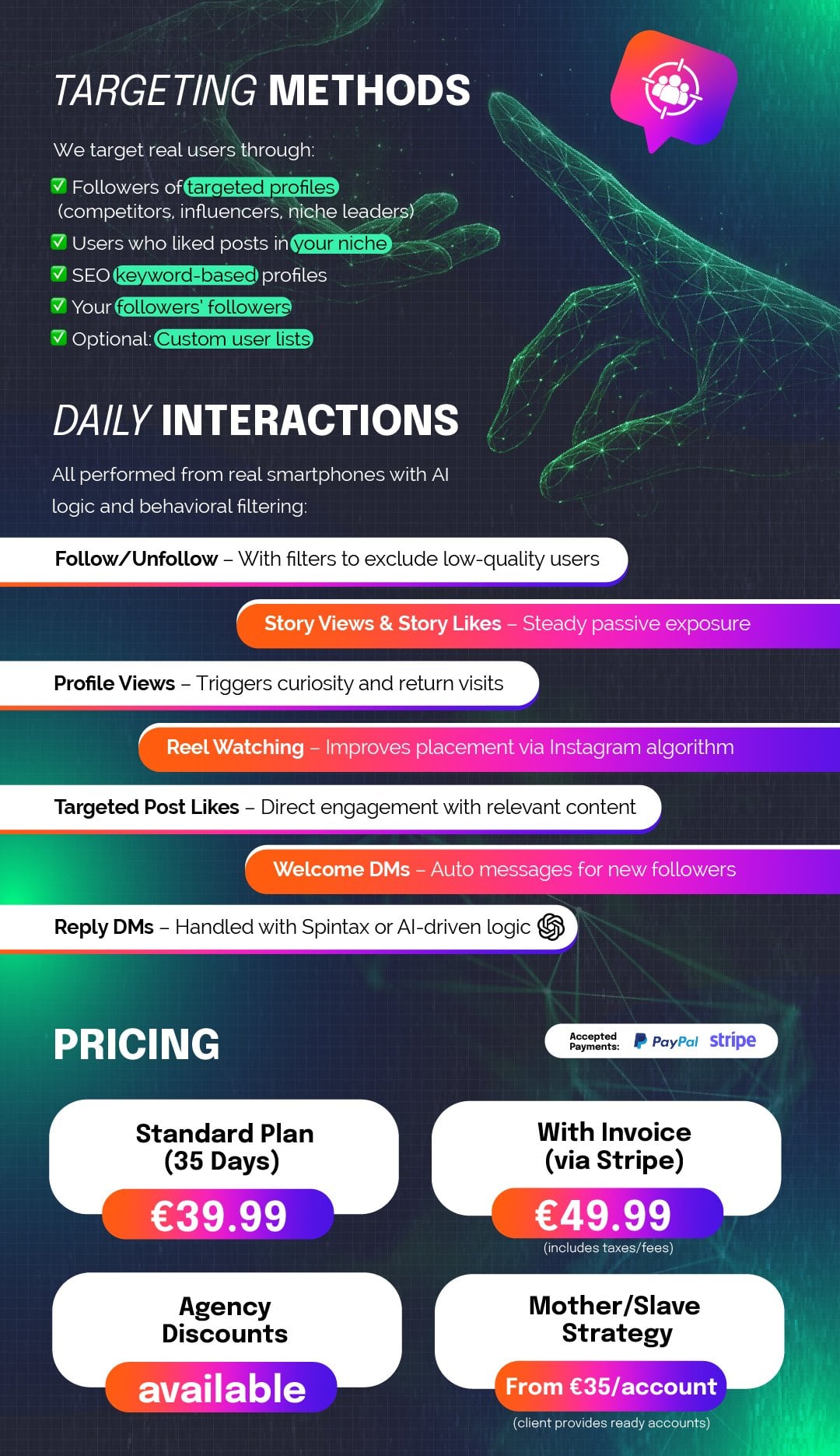 TARGETING METHODS

We target real users through:

✅ Followers of targeted profiles (competitors, influencers, niche leaders)
✅ Users who liked posts in your niche
✅ SEO keyword-based profiles
✅ Your followers' followers
✅ Optional: Custom user lists

DAILY INTERACTIONS

All performed from real smartphones with AI logic and behavioral filtering:

Follow/Unfollow – With filters to exclude low-quality users

Story Views & Story Likes – Steady passive exposure

Profile Views – Triggers curiosity and return visits

Reel Watching – Improves placement via Instagram algorithm

Targeted Post Likes – Direct engagement with relevant content

Welcome DMs – Auto messages for new followers

Reply DMs – Handled with Spintax or AI-driven logic

PRICING

Accepted Payments: PayPal stripe

Standard Plan (35 Days)
€39.99

With Invoice (via Stripe)
€49.99
(includes taxes/fees)

Agency Discounts
available

Mother/Slave Strategy
From €35/account
(client provides ready accounts)